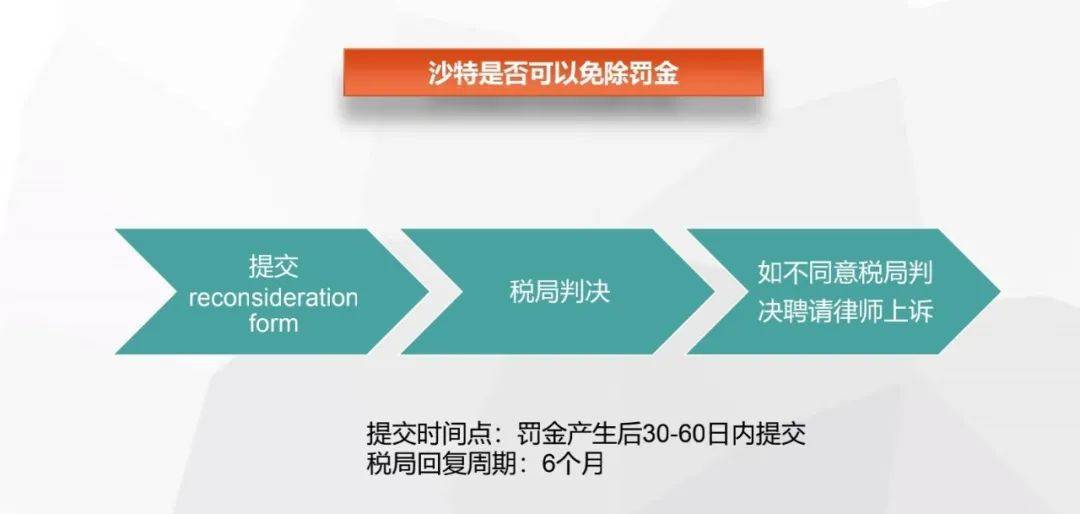 沙特是否可以免除罚金

提交 reconsideration form

税局判决

如不同意税局判决聘请律师上诉

提交时间点：罚金产生后30-60日内提交
税局回复周期：6个月